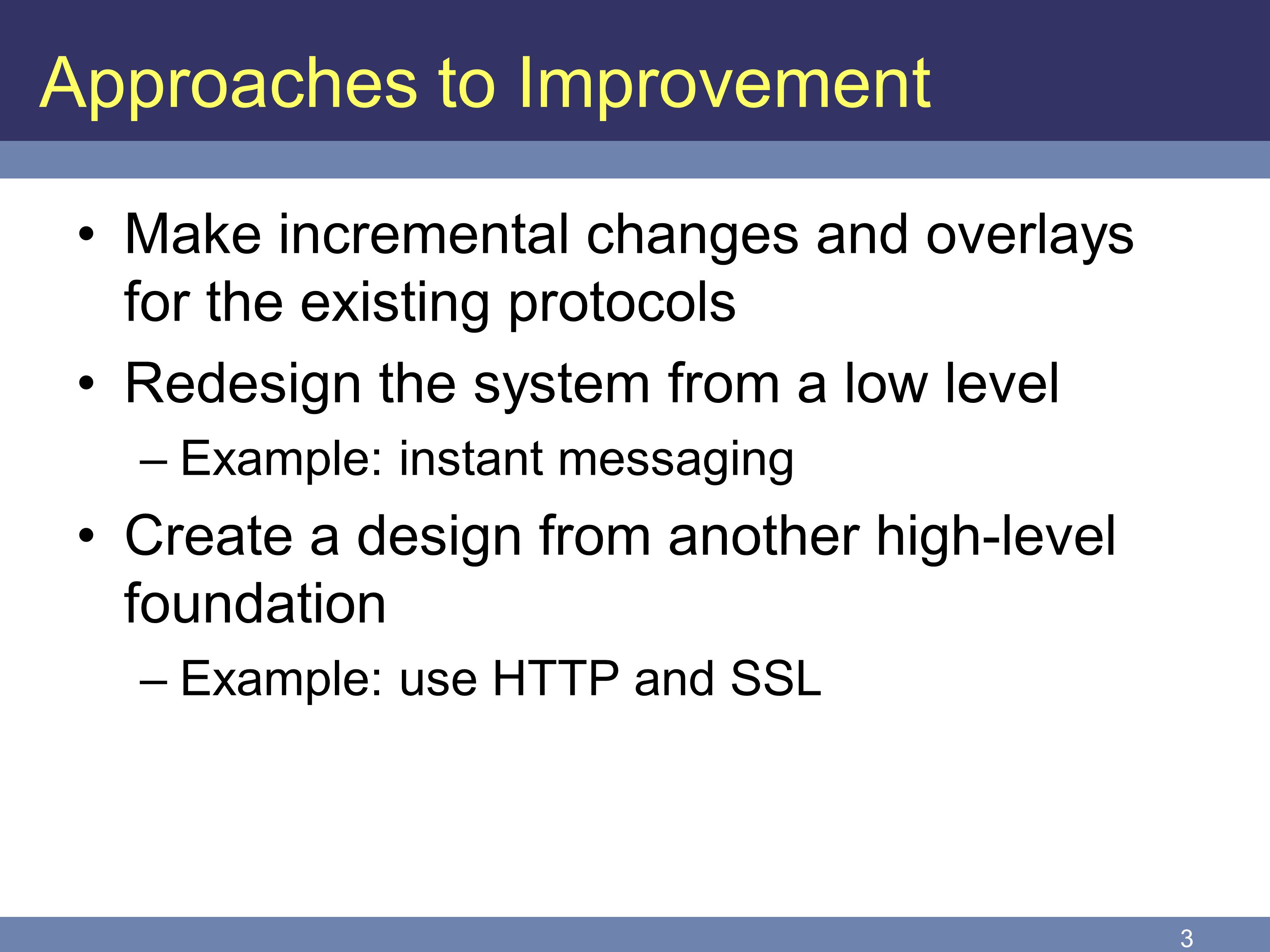 Approaches to Improvement

• Make incremental changes and overlays for the existing protocols

• Redesign the system from a low level

– Example: instant messaging

• Create a design from another high-level foundation

– Example: use HTTP and SSL

3